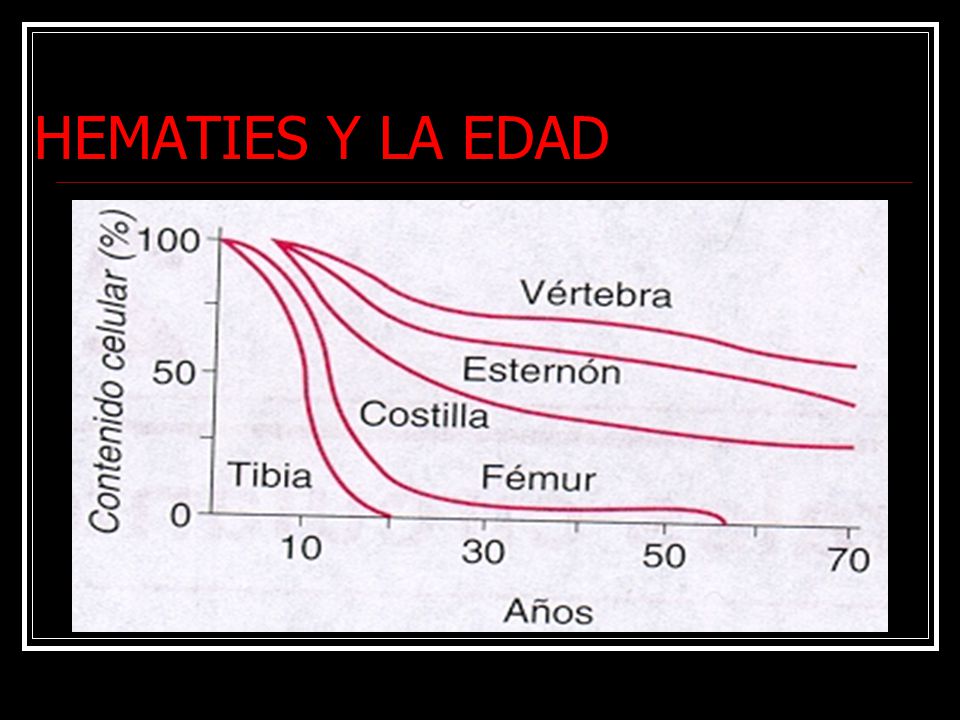 HEMATIES Y LA EDAD

Contenido celular (%)

100

50

0

Vértebra

Esternón

Costilla

Tibia

Fémur

10

30

50

70

Años